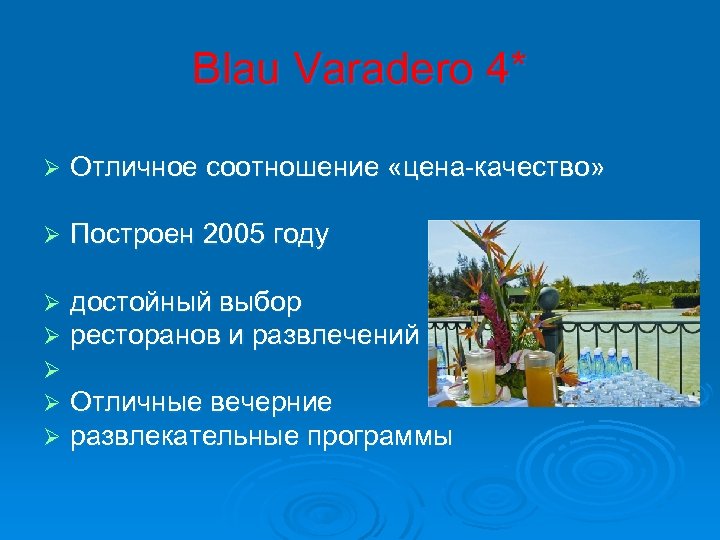 Blau Varadero 4*

➢ Отличное соотношение «цена-качество»

➢ Построен 2005 году

➢ достойный выбор
➢ ресторанов и развлечений
➢
➢ Отличные вечерние
➢ развлекательные программы